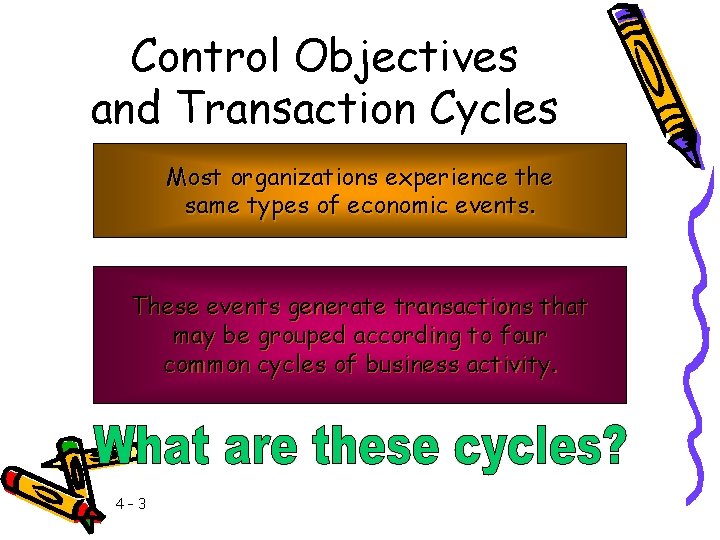 Control Objectives and Transaction Cycles

Most organizations experience the same types of economic events.

These events generate transactions that may be grouped according to four common cycles of business activity.

What are these cycles?

4 - 3